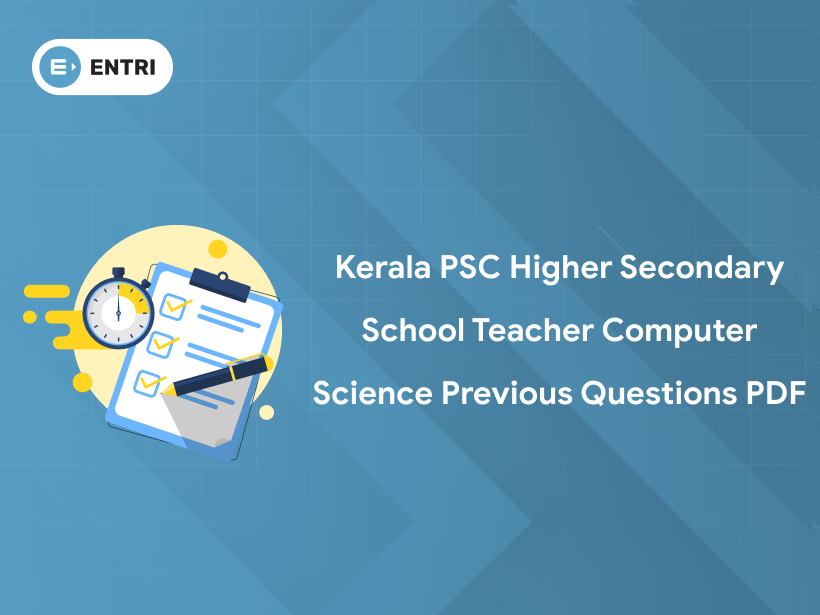 ENTRI

Kerala PSC Higher Secondary School Teacher Computer Science Previous Questions PDF